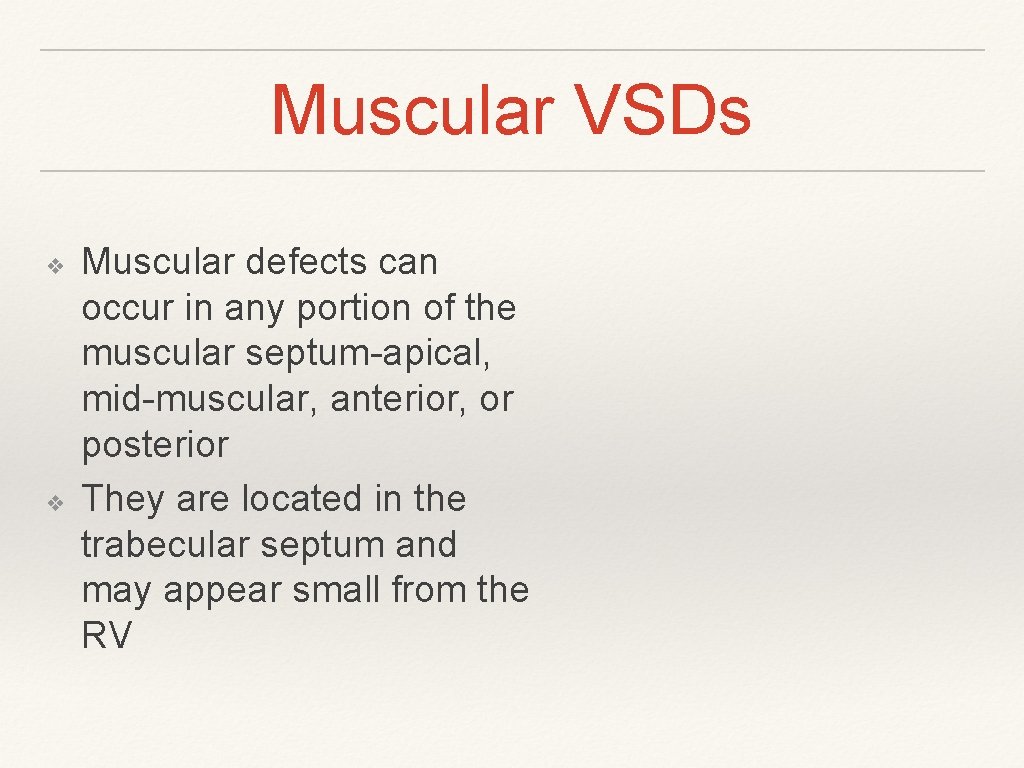 Muscular VSDs

❖ Muscular defects can occur in any portion of the muscular septum-apical, mid-muscular, anterior, or posterior

❖ They are located in the trabecular septum and may appear small from the RV